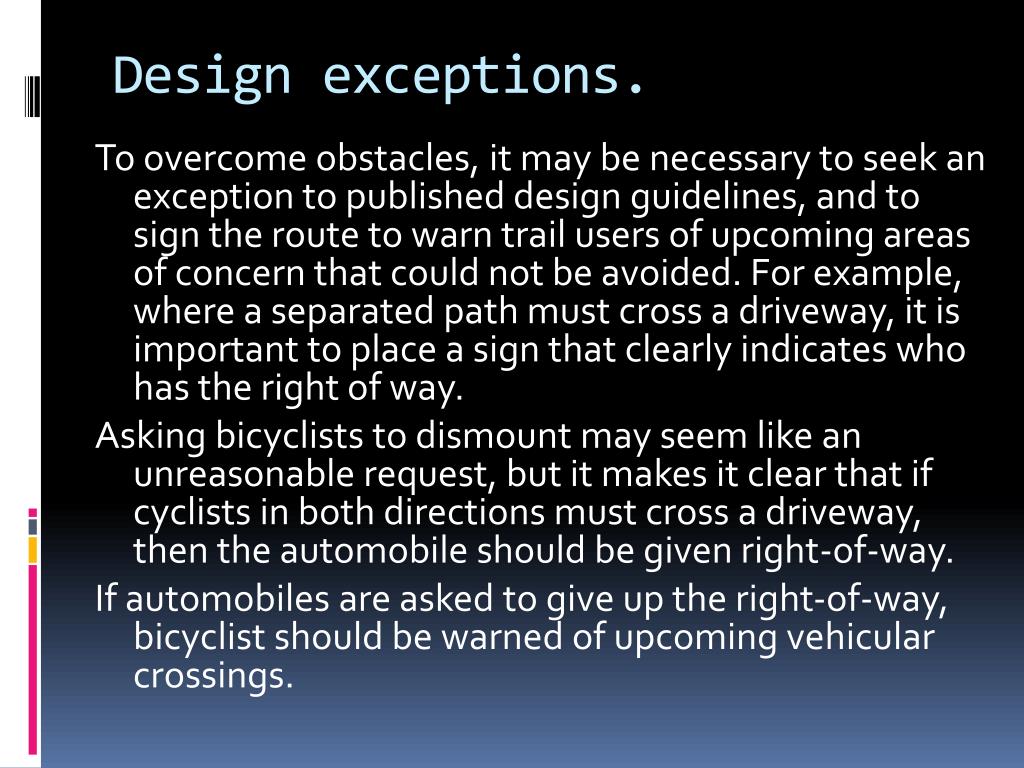 Design exceptions.

To overcome obstacles, it may be necessary to seek an exception to published design guidelines, and to sign the route to warn trail users of upcoming areas of concern that could not be avoided. For example, where a separated path must cross a driveway, it is important to place a sign that clearly indicates who has the right of way.

Asking bicyclists to dismount may seem like an unreasonable request, but it makes it clear that if cyclists in both directions must cross a driveway, then the automobile should be given right-of-way.

If automobiles are asked to give up the right-of-way, bicyclist should be warned of upcoming vehicular crossings.